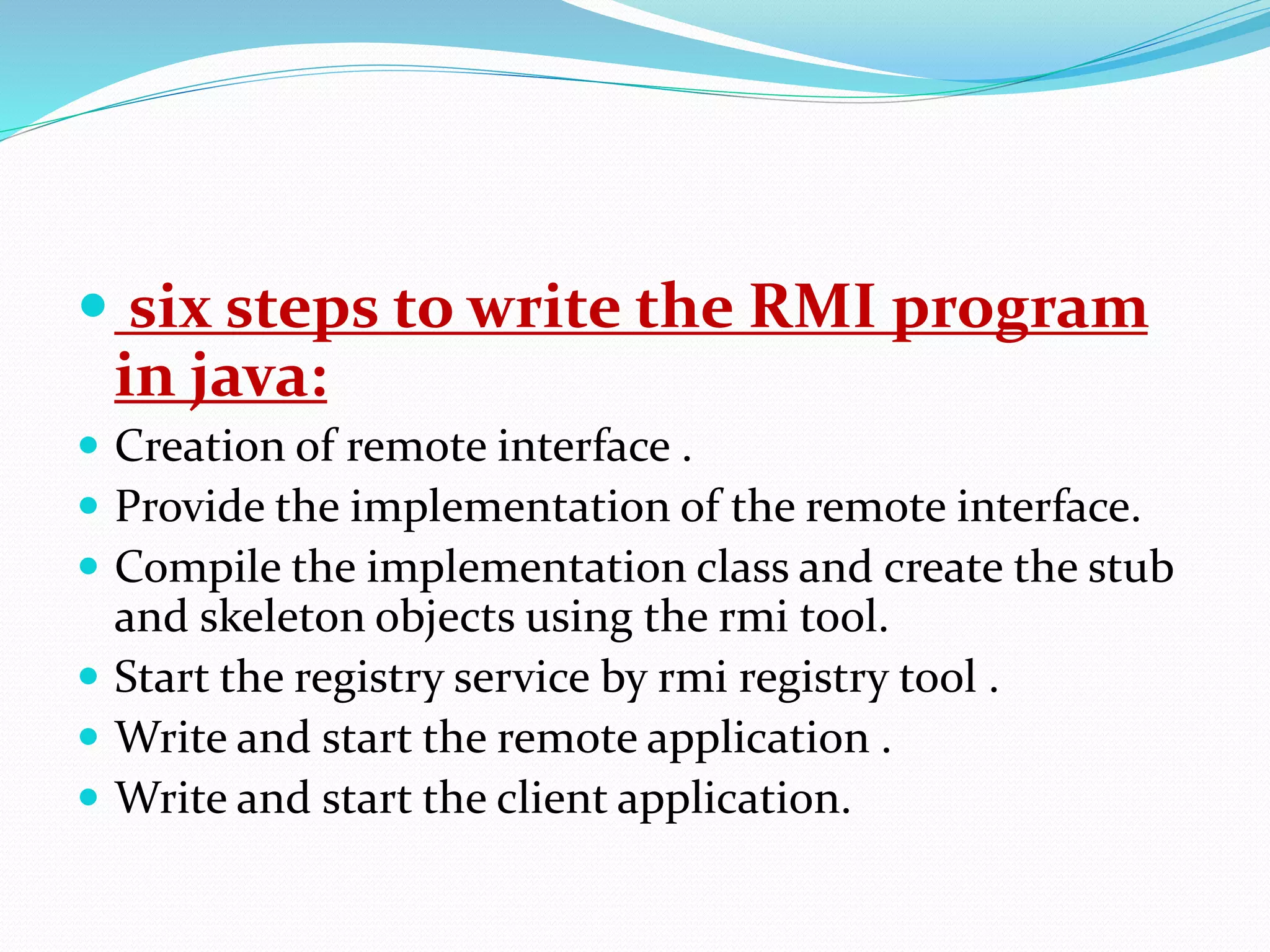 six steps to write the RMI program in java:

Creation of remote interface .

Provide the implementation of the remote interface.

Compile the implementation class and create the stub and skeleton objects using the rmi tool.

Start the registry service by rmi registry tool .

Write and start the remote application .

Write and start the client application.